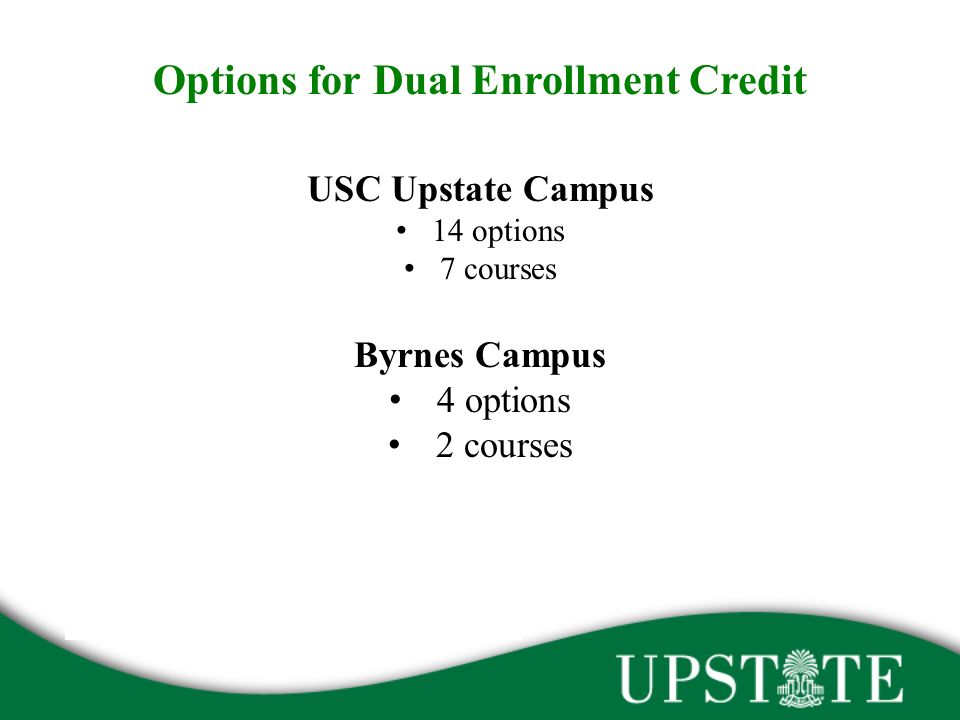 Options for Dual Enrollment Credit

USC Upstate Campus
• 14 options
• 7 courses

Byrnes Campus
• 4 options
• 2 courses

UPSTATE